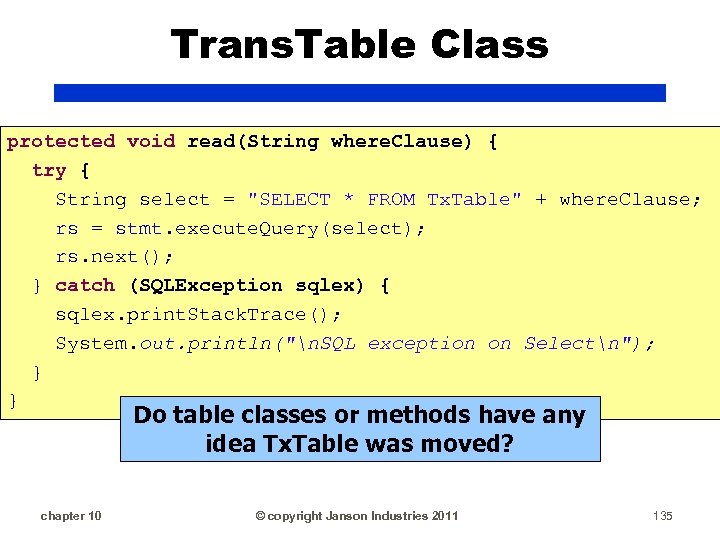 TransTable Class

protected void read(String whereClause) {
  try {
    String select = "SELECT * FROM TxTable" + whereClause;
    rs = stmt.executeQuery(select);
    rs.next();
  } catch (SQLException sqlex) {
    sqlex.printStackTrace();
    System.out.println("\nSQL exception on Select\n");
  }
}

Do table classes or methods have any idea TxTable was moved?

chapter 10

© copyright Janson Industries 2011

135